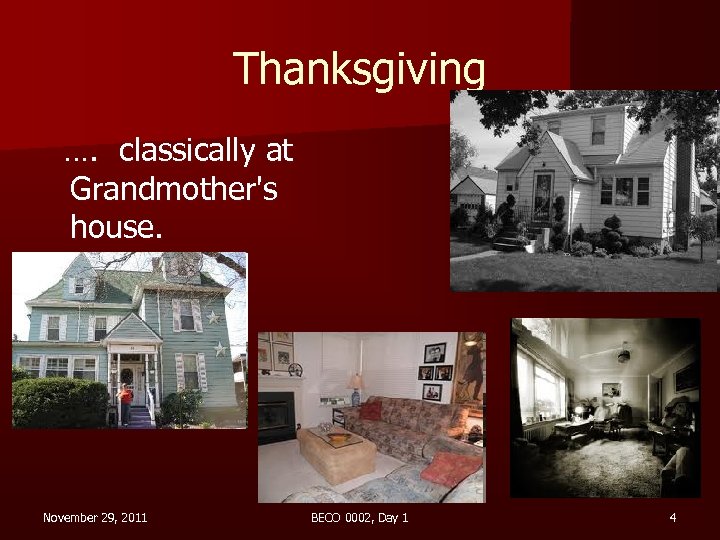 Thanksgiving

…. classically at Grandmother's house.

November 29, 2011

BECO 0002, Day 1

4